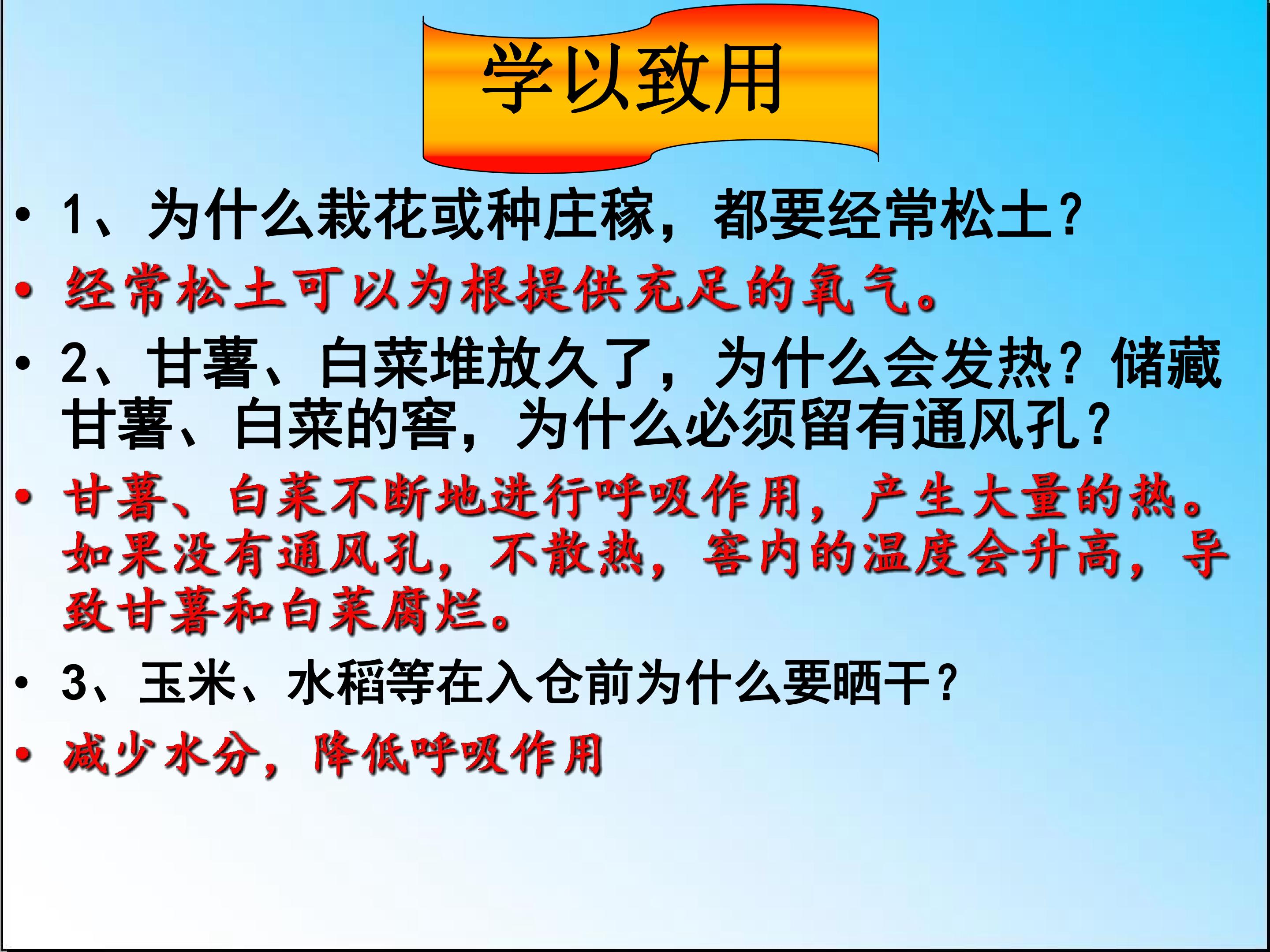 学以致用

• 1、为什么栽花或种庄稼，都要经常松土？

• 经常松土可以为根提供充足的氧气。

• 2、甘薯、白菜堆放久了，为什么会发热？储藏甘薯、白菜的窖，为什么必须留有通风孔？

• 甘薯、白菜不断地进行呼吸作用，产生大量的热。如果没有通风孔，不散热，窖内的温度会升高，导致甘薯和白菜腐烂。

• 3、玉米、水稻等在入仓前为什么要晒干？

• 减少水分，降低呼吸作用